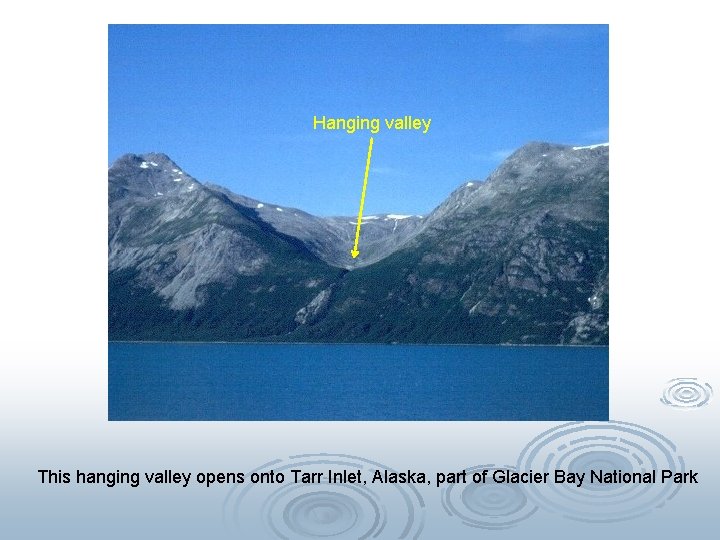 Hanging valley

This hanging valley opens onto Tarr Inlet, Alaska, part of Glacier Bay National Park